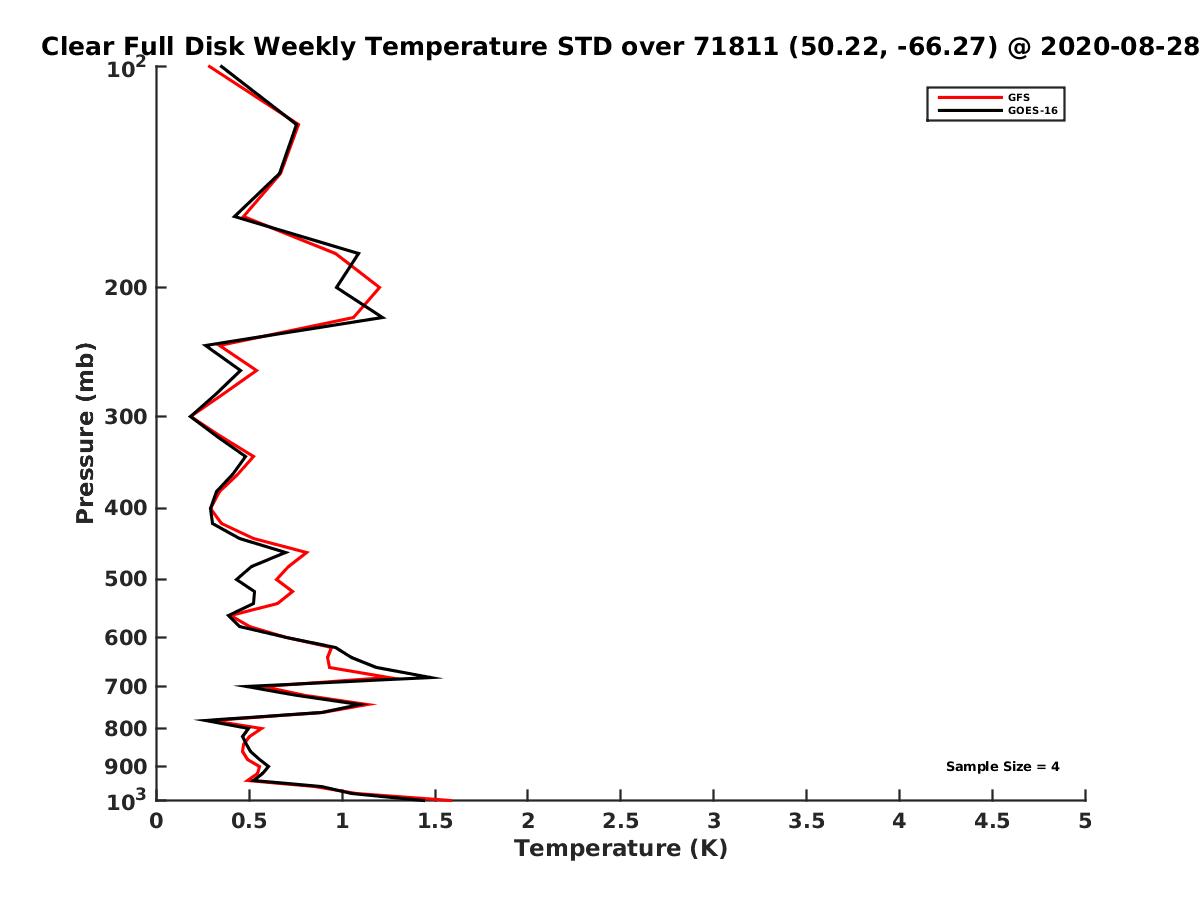 Clear Full Disk Weekly Temperature STD over 71811 (50.22, -66.27) @ 2020-08-28

GFS
GOES-16

Pressure (mb)

$10^2$
200
300
400
500
600
700
800
900
$10^3$

Sample Size = 4

0
0.5
1
1.5
2
2.5
3
3.5
4
4.5
5

Temperature (K)